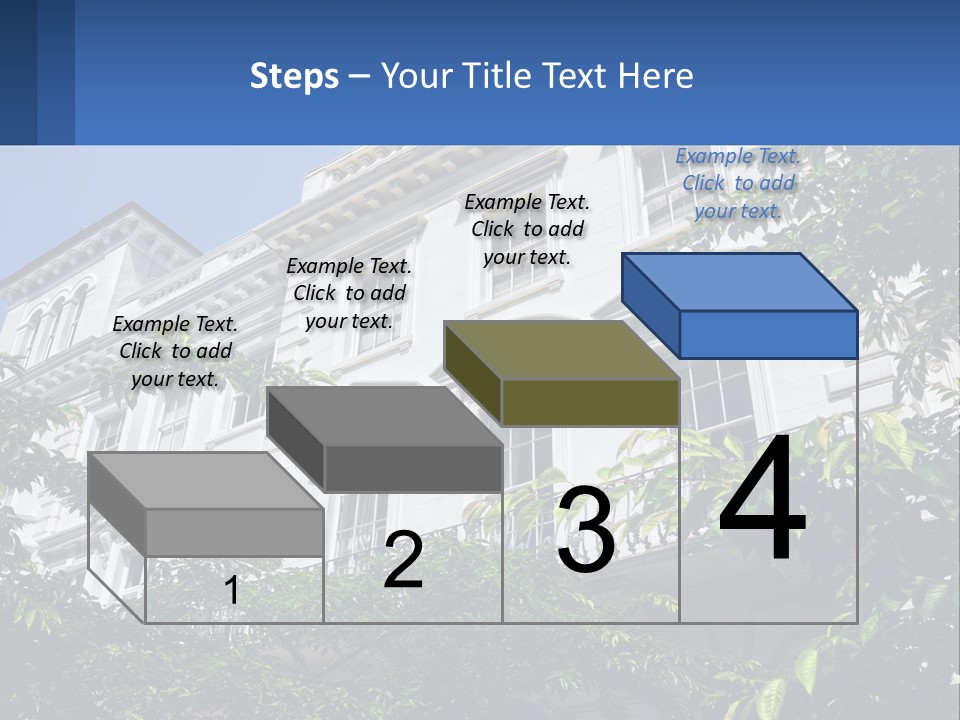 Steps – Your Title Text Here

Example Text. Click to add your text.

Example Text. Click to add your text.

Example Text. Click to add your text.

Example Text. Click to add your text.

1

2

3

4